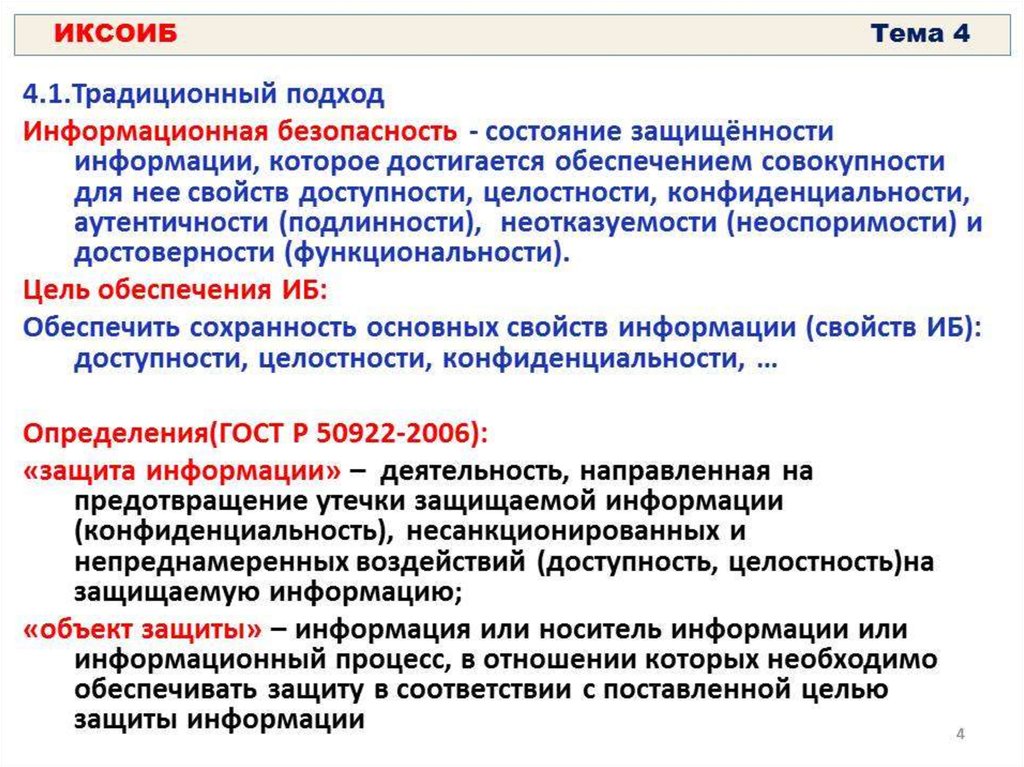 ИКСОИБ Тема 4

4.1.Традиционный подход

Информационная безопасность - состояние защищённости информации, которое достигается обеспечением совокупности для нее свойств доступности, целостности, конфиденциальности, аутентичности (подлинности), неотказуемости (неоспоримости) и достоверности (функциональности).

Цель обеспечения ИБ:

Обеспечить сохранность основных свойств информации (свойств ИБ): доступности, целостности, конфиденциальности, …

Определения(ГОСТ Р 50922-2006):

«защита информации» – деятельность, направленная на предотвращение утечки защищаемой информации (конфиденциальность), несанкционированных и непреднамеренных воздействий (доступность, целостность)на защищаемую информацию;

«объект защиты» – информация или носитель информации или информационный процесс, в отношении которых необходимо обеспечивать защиту в соответствии с поставленной целью защиты информации

4